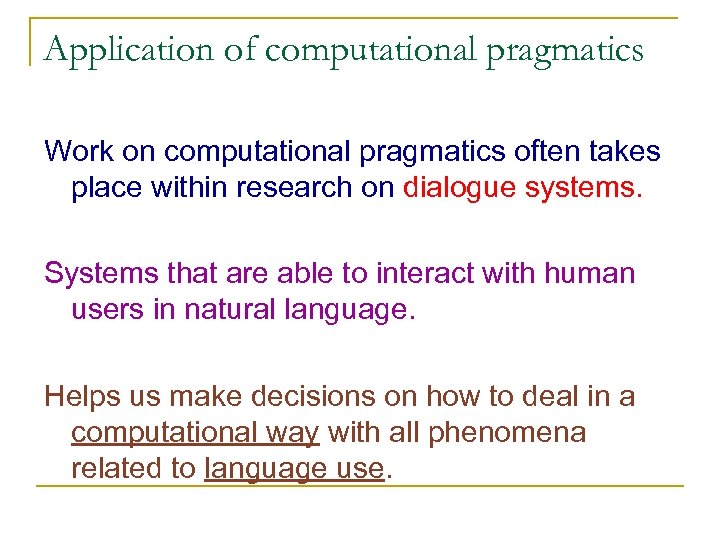 Application of computational pragmatics

Work on computational pragmatics often takes place within research on dialogue systems.

Systems that are able to interact with human users in natural language.

Helps us make decisions on how to deal in a computational way with all phenomena related to language use.